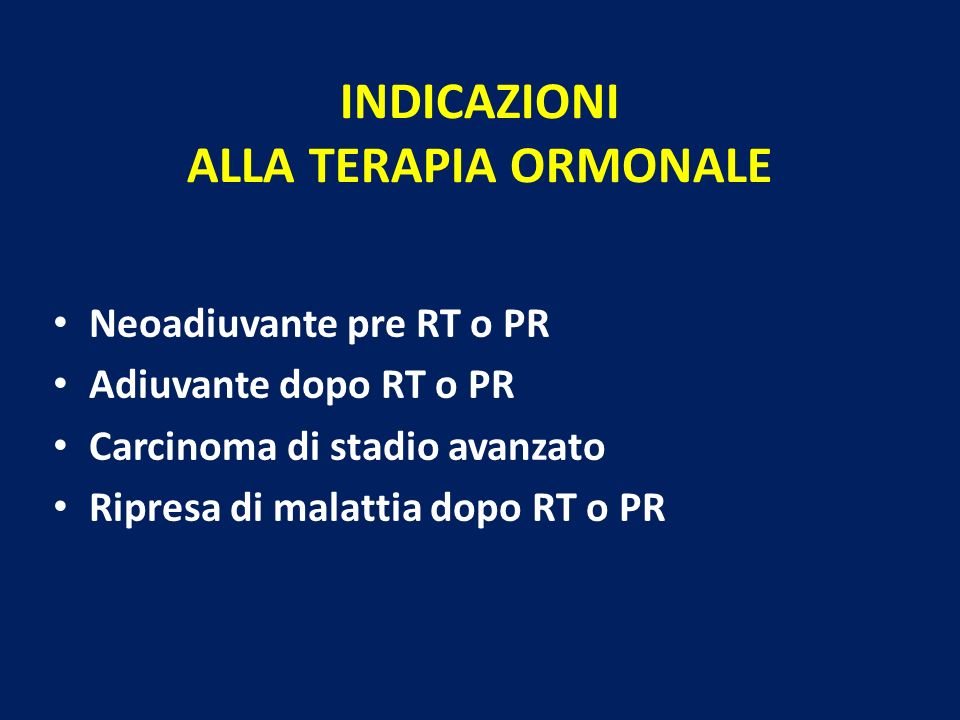 INDICAZIONI
ALLA TERAPIA ORMONALE

• Neoadiuvante pre RT o PR
• Adiuvante dopo RT o PR
• Carcinoma di stadio avanzato
• Ripresa di malattia dopo RT o PR